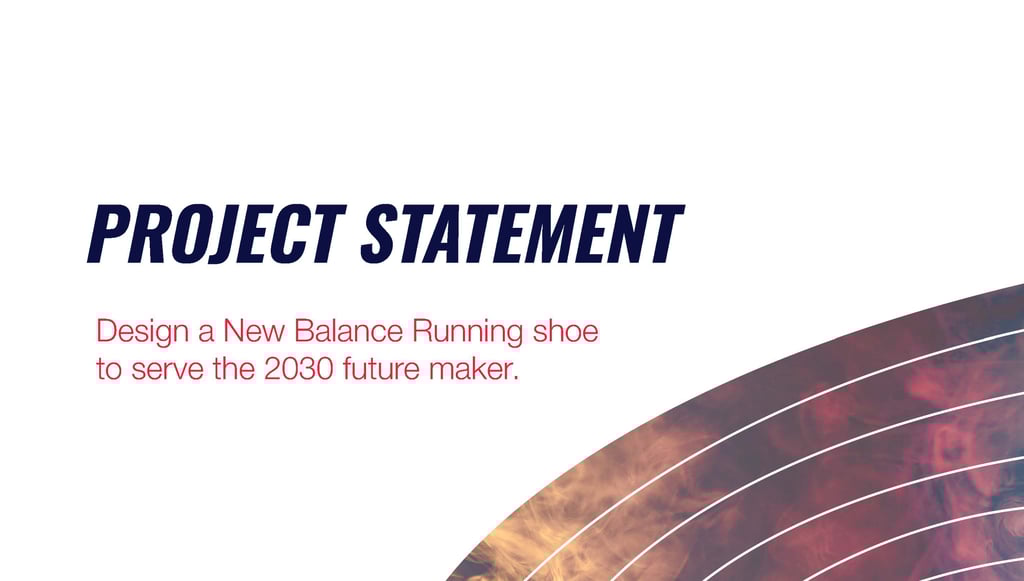 PROJECT STATEMENT

Design a New Balance Running shoe to serve the 2030 future maker.